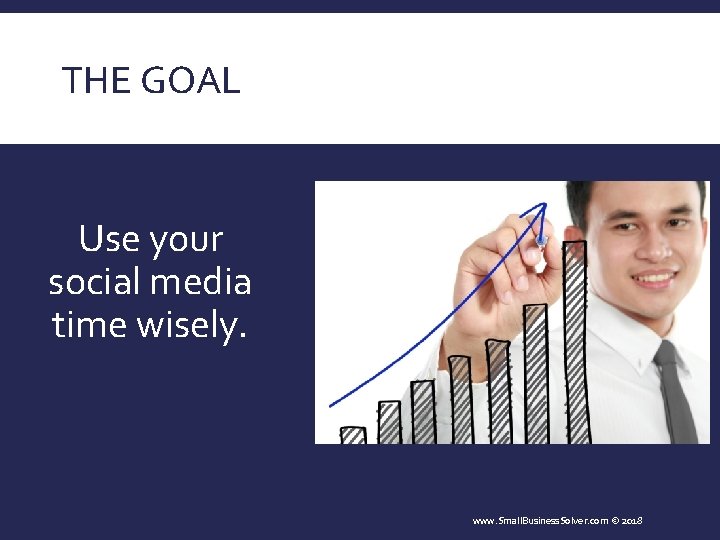 THE GOAL

Use your social media time wisely.

www.SmallBusinessSolver.com © 2018